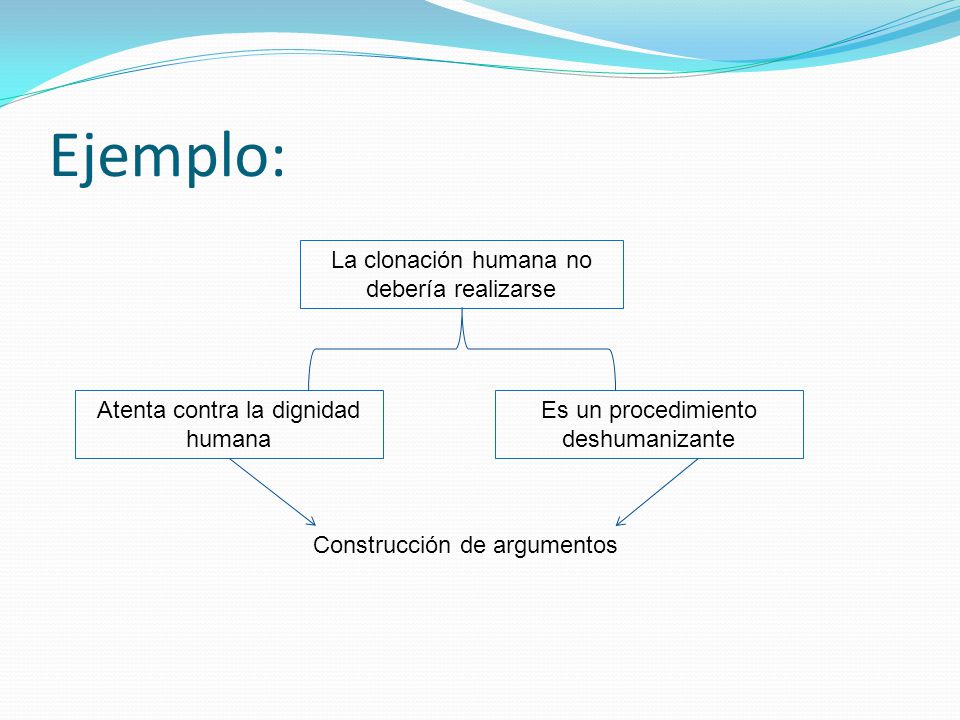 Ejemplo:

La clonación humana no debería realizarse

Atenta contra la dignidad humana

Es un procedimiento deshumanizante

Construcción de argumentos